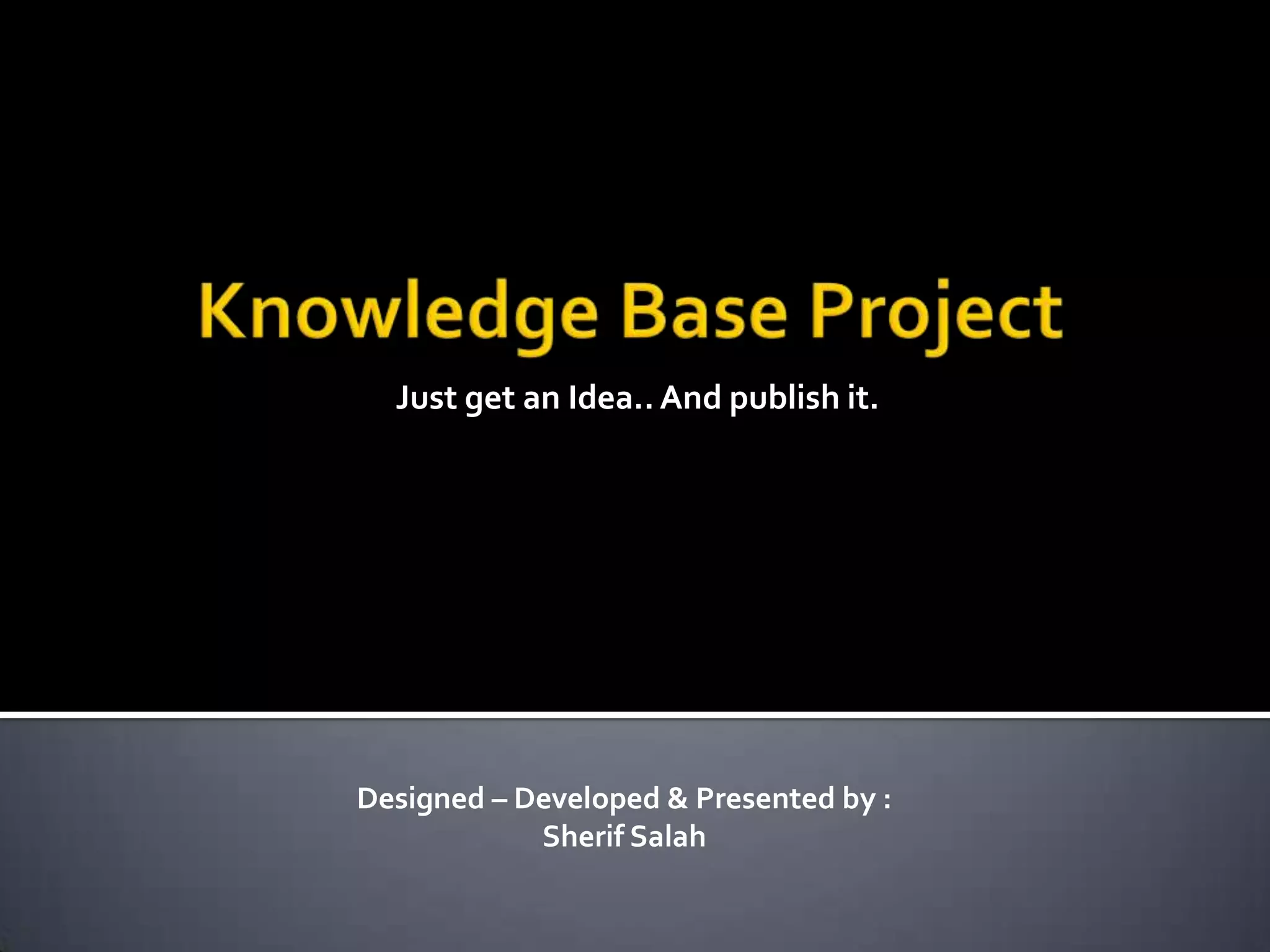 Knowledge Base Project

Just get an Idea.. And publish it.

Designed – Developed & Presented by :
Sherif Salah